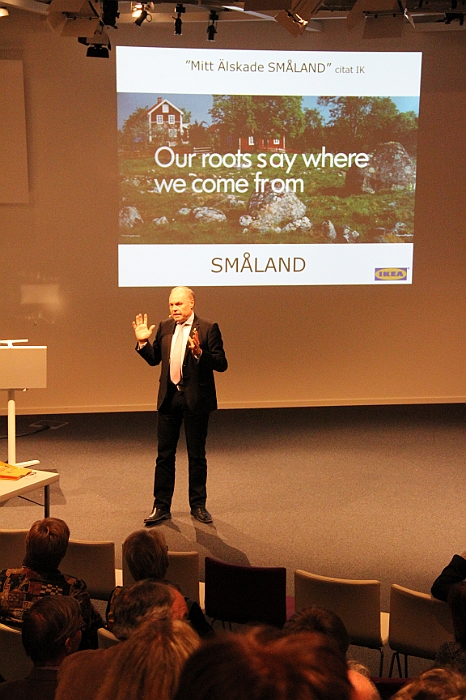 "Mitt Älskade SMÅLAND" citat IK

Our roots say where we come from

SMÅLAND

IKEA